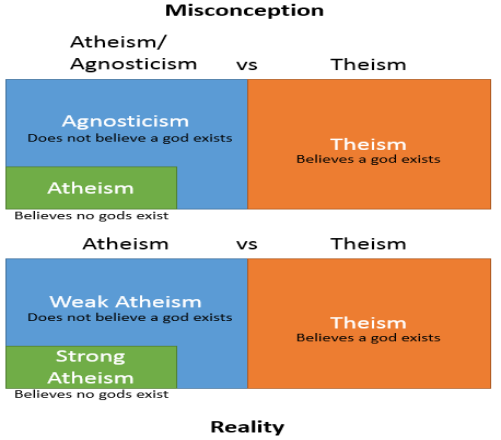 Misconception

Atheism/ Agnosticism vs Theism

Agnosticism
Does not believe a god exists

Atheism
Believes no gods exist

Theism
Believes a god exists

Atheism vs Theism

Weak Atheism
Does not believe a god exists

Strong Atheism
Believes no gods exist

Theism
Believes a god exists

Reality